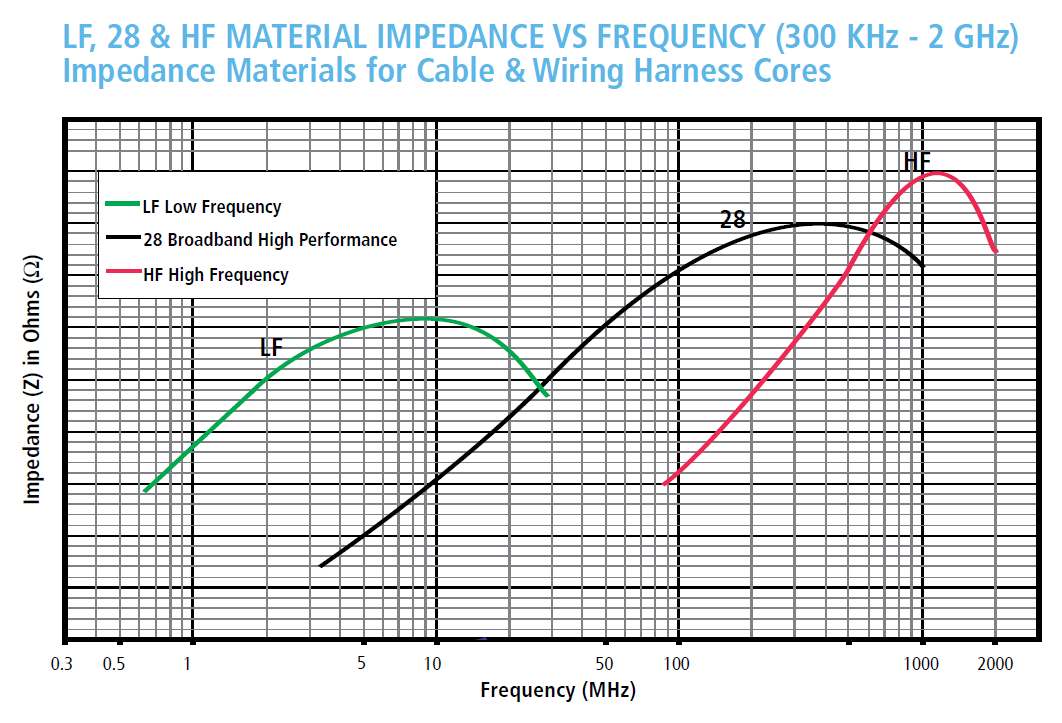 LF, 28 & HF MATERIAL IMPEDANCE VS FREQUENCY (300 KHz - 2 GHz)
Impedance Materials for Cable & Wiring Harness Cores

LF Low Frequency
28 Broadband High Performance
HF High Frequency

LF
28
HF

Impedance (Z) in Ohms (Ω)

0.3
0.5
1
5
10
50
100
1000
2000

Frequency (MHz)